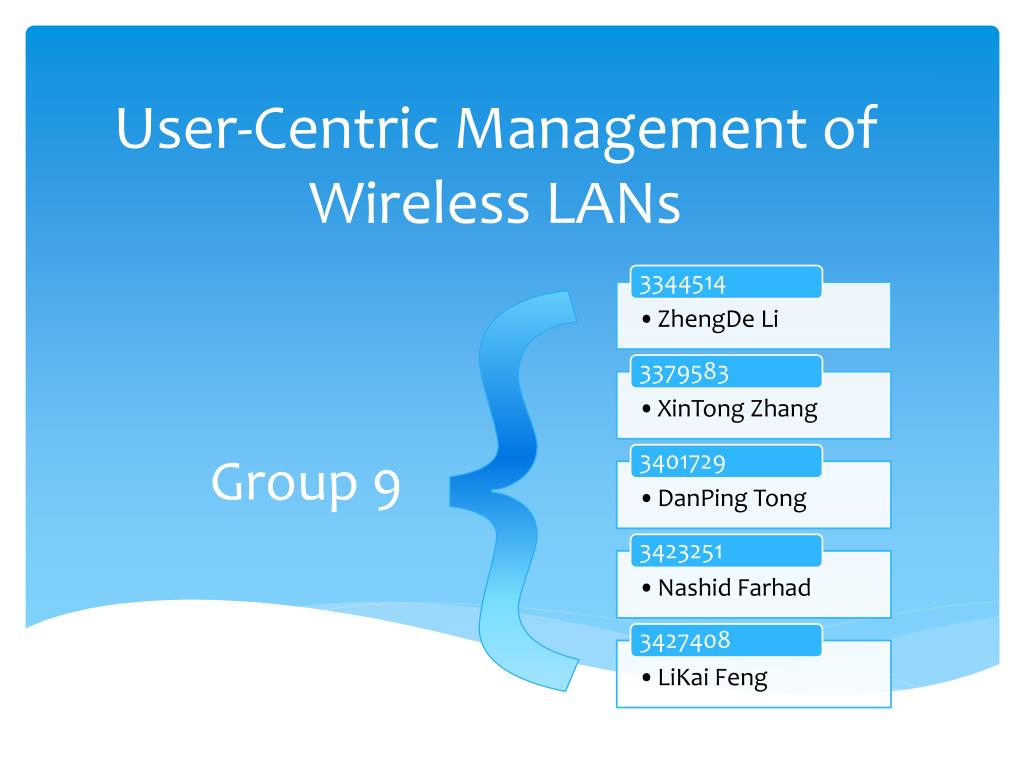 User-Centric Management of Wireless LANs

Group 9

3344514
• ZhengDe Li

3379583
• XinTong Zhang

3401729
• DanPing Tong

3423251
• Nashid Farhad

3427408
• LiKai Feng